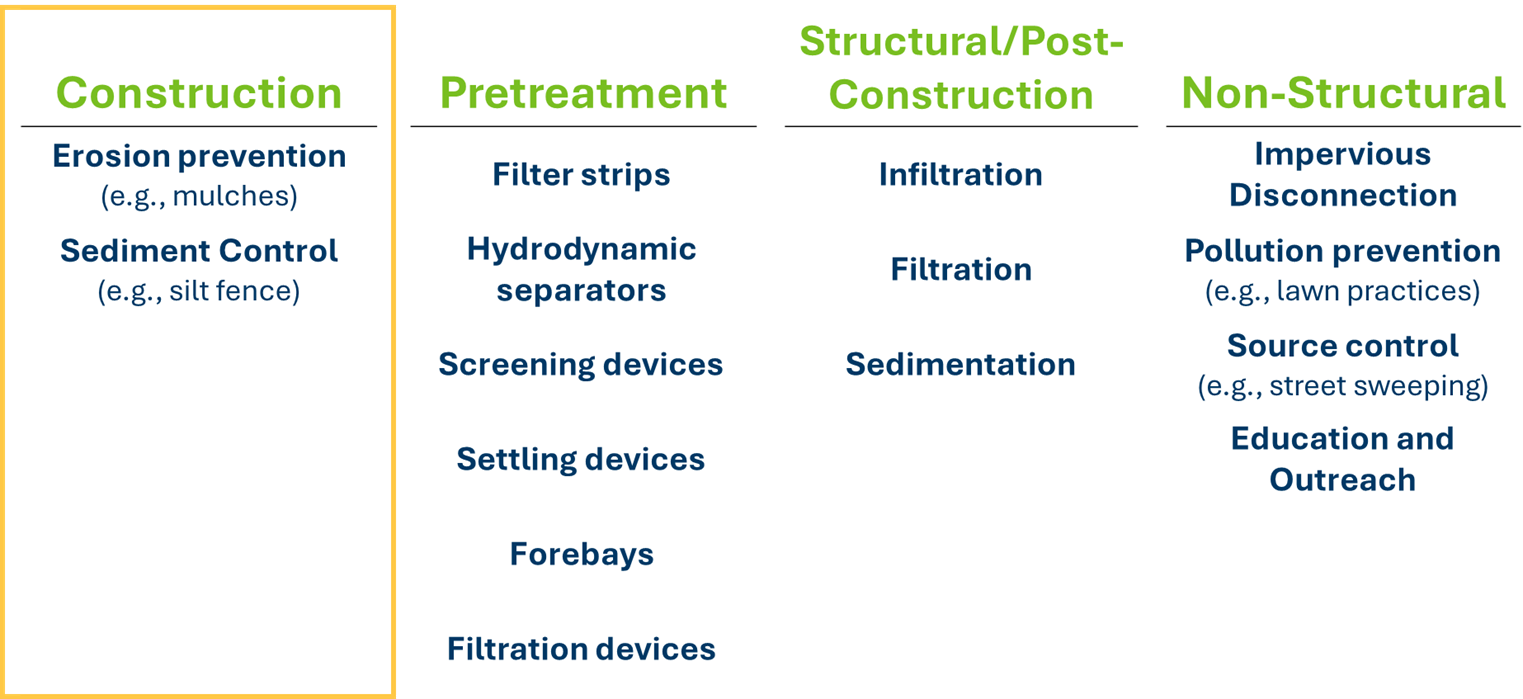 Construction

Erosion prevention
(e.g., mulches)

Sediment Control
(e.g., silt fence)

Pretreatment

Filter strips

Hydrodynamic separators

Screening devices

Settling devices

Forebays

Filtration devices

Structural/Post-Construction

Infiltration

Filtration

Sedimentation

Non-Structural

Impervious Disconnection

Pollution prevention
(e.g., lawn practices)

Source control
(e.g., street sweeping)

Education and Outreach